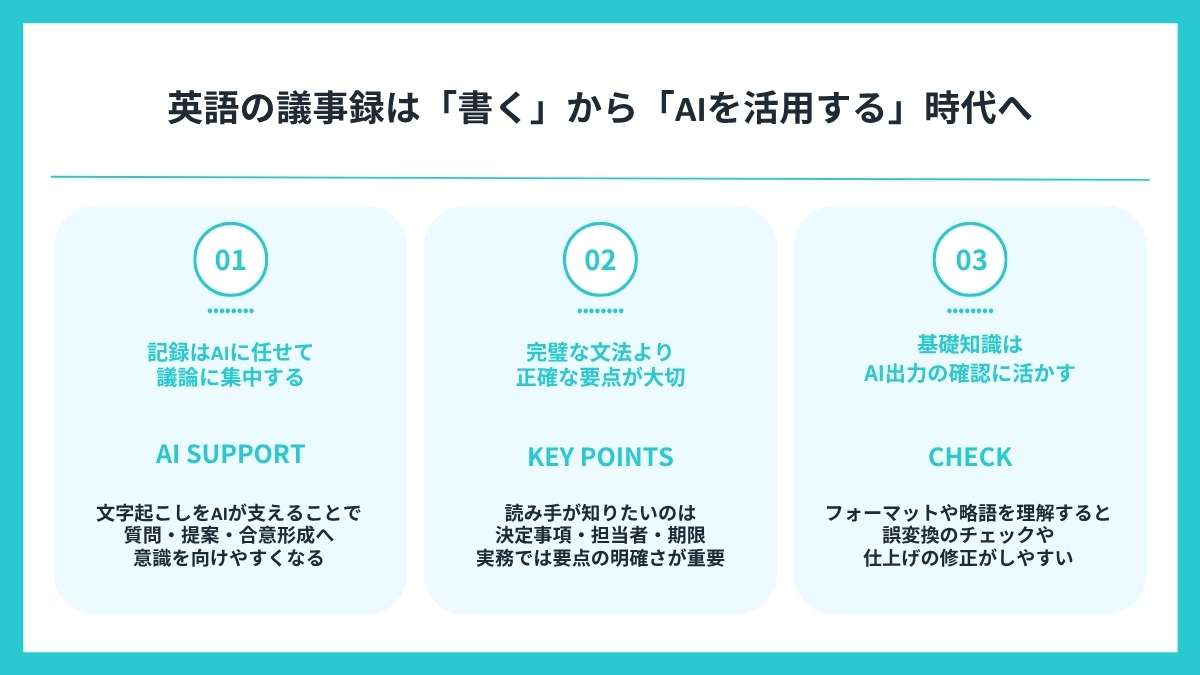 英語の議事録は「書く」から「AIを活用する」時代へ

01

記録はAIに任せて
議論に集中する

AI SUPPORT

文字起こしをAIが支えることで
質問・提案・合意形成へ
意識を向けやすくなる

02

完璧な文法より
正確な要点が大切

KEY POINTS

読み手が知りたいのは
決定事項・担当者・期限
実務では要点の明確さが重要

03

基礎知識は
AI出力の確認に活かす

CHECK

フォーマットや略語を理解すると
誤変換のチェックや
仕上げの修正がしやすい